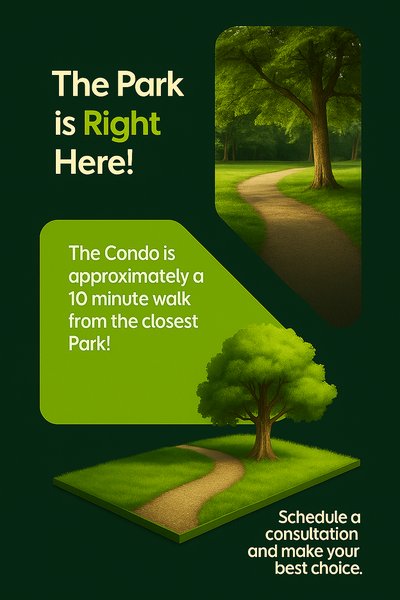 The Park is Right Here!

The Condo is approximately a 10 minute walk from the closest Park!

Schedule a consultation and make your best choice.